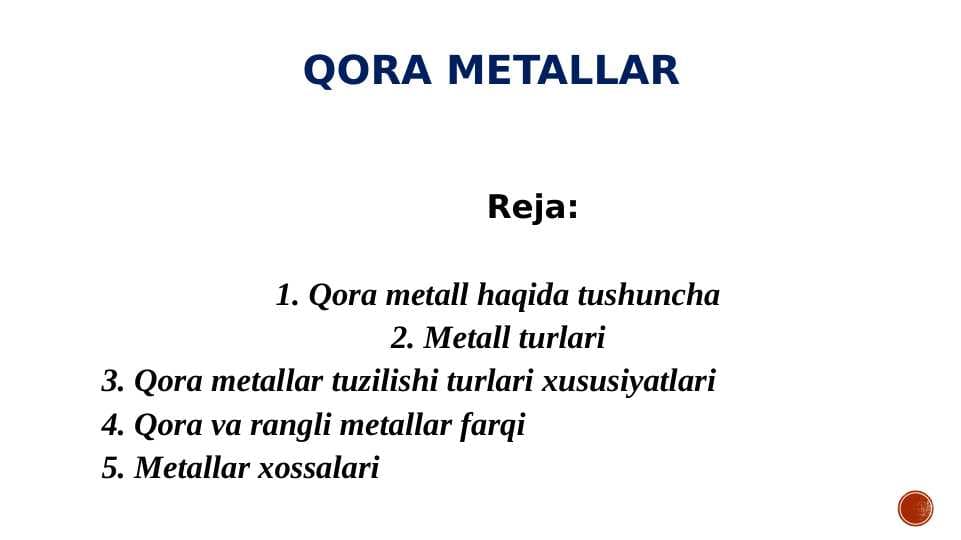 QORA METALLAR

Reja:

1. Qora metall haqida tushuncha
2. Metall turlari
3. Qora metallar tuzilishi turlari xususiyatlari
4. Qora va rangli metallar farqi
5. Metallar xossalari